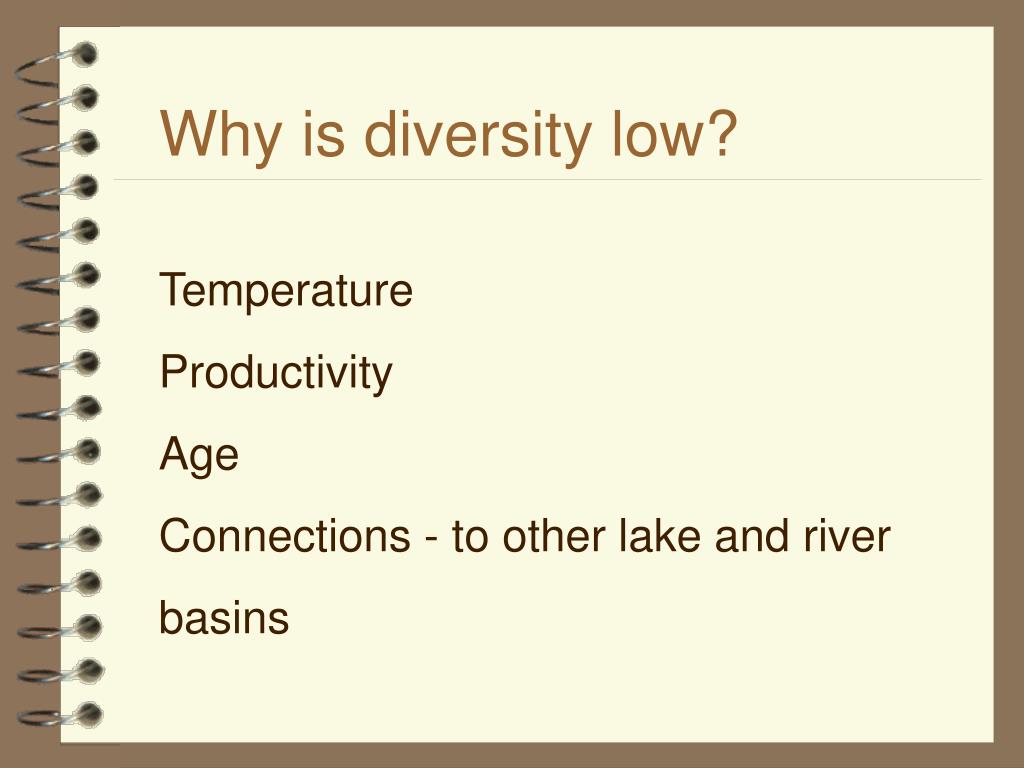 Why is diversity low?

Temperature

Productivity

Age

Connections - to other lake and river basins